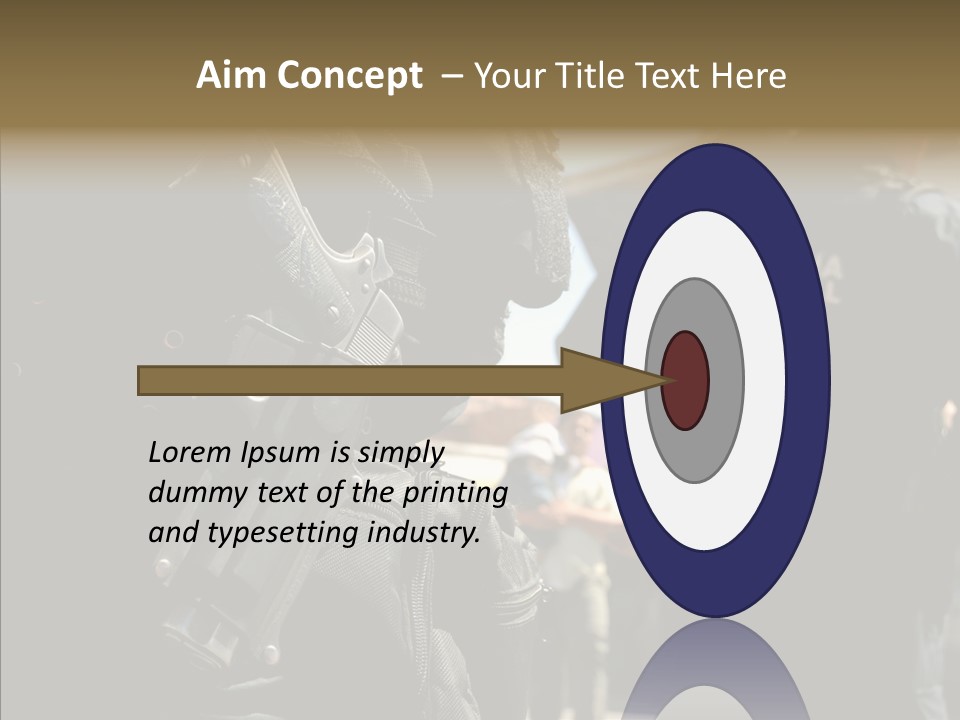 Aim Concept – Your Title Text Here

Lorem Ipsum is simply dummy text of the printing and typesetting industry.